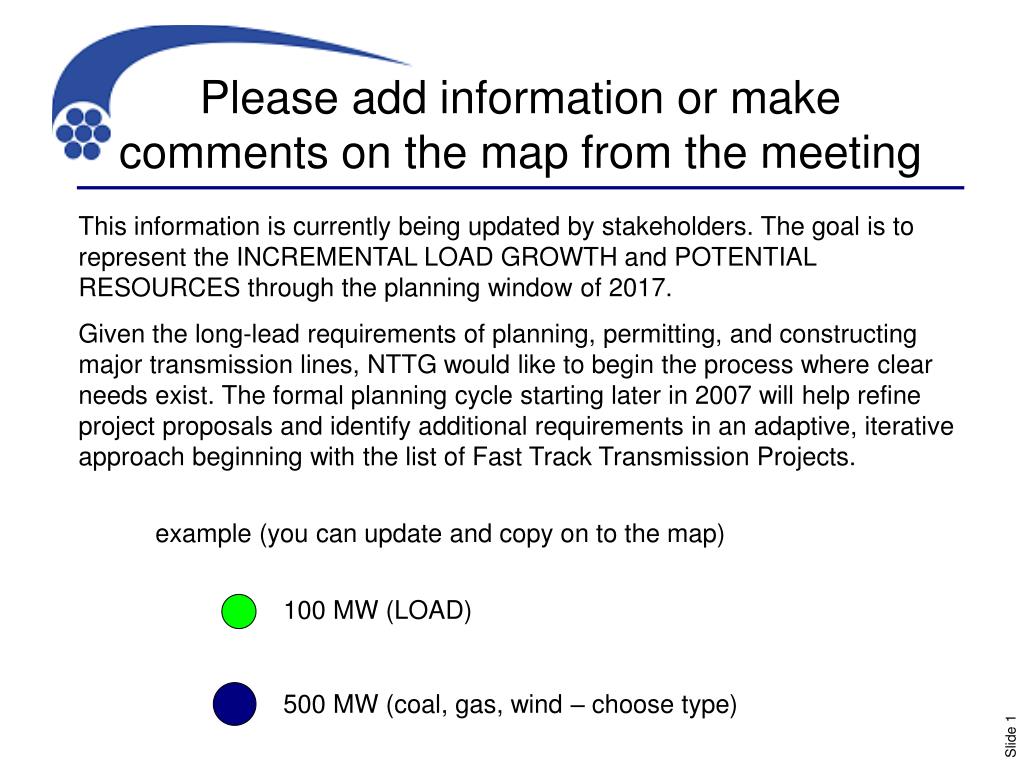 Please add information or make comments on the map from the meeting

This information is currently being updated by stakeholders. The goal is to represent the INCREMENTAL LOAD GROWTH and POTENTIAL RESOURCES through the planning window of 2017.

Given the long-lead requirements of planning, permitting, and constructing major transmission lines, NTTG would like to begin the process where clear needs exist. The formal planning cycle starting later in 2007 will help refine project proposals and identify additional requirements in an adaptive, iterative approach beginning with the list of Fast Track Transmission Projects.

example (you can update and copy on to the map)

100 MW (LOAD)

500 MW (coal, gas, wind – choose type)

Slide 1